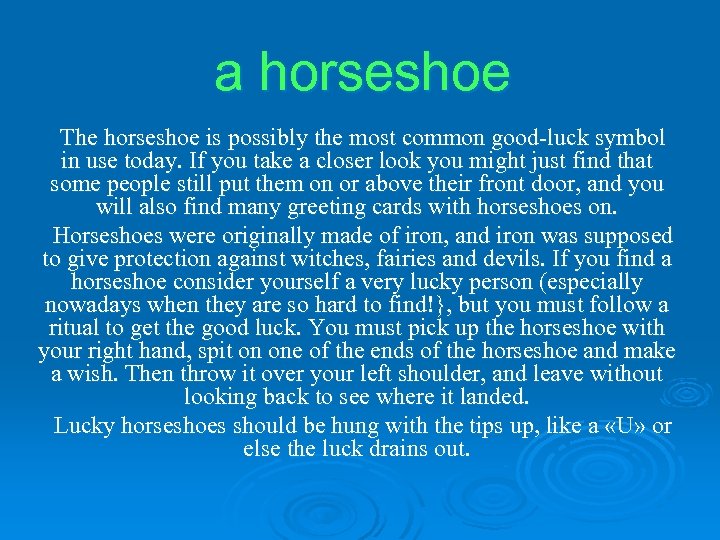 a horseshoe

The horseshoe is possibly the most common good-luck symbol in use today. If you take a closer look you might just find that some people still put them on or above their front door, and you will also find many greeting cards with horseshoes on.

Horseshoes were originally made of iron, and iron was supposed to give protection against witches, fairies and devils. If you find a horseshoe consider yourself a very lucky person (especially nowadays when they are so hard to find!}, but you must follow a ritual to get the good luck. You must pick up the horseshoe with your right hand, spit on one of the ends of the horseshoe and make a wish. Then throw it over your left shoulder, and leave without looking back to see where it landed.

Lucky horseshoes should be hung with the tips up, like a «U» or else the luck drains out.